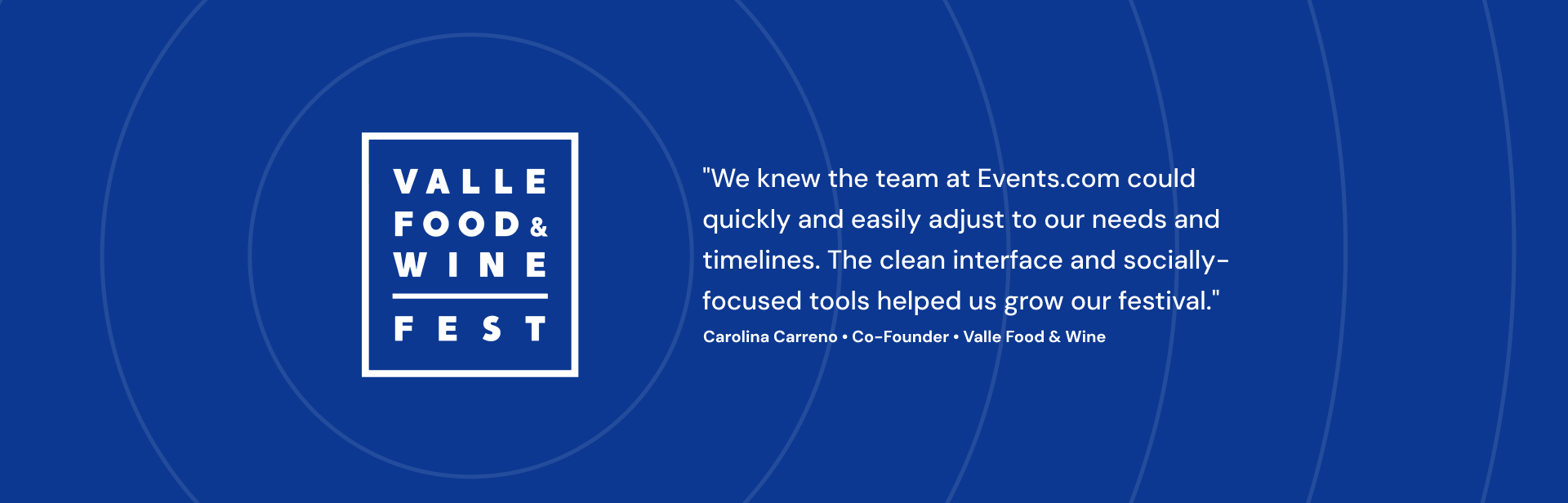 VALLE
FOOD &
WINE
FEST

"We knew the team at Events.com could quickly and easily adjust to our needs and timelines. The clean interface and socially-focused tools helped us grow our festival."

Carolina Carreno • Co-Founder • Valle Food & Wine